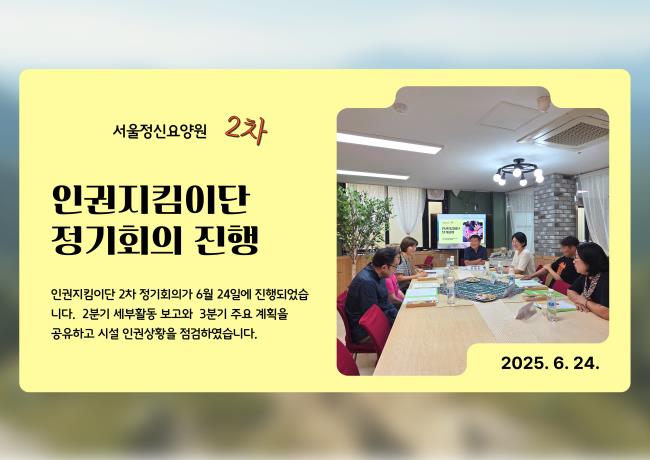 서울정신요양원 2차

인권지킴이단 정기회의 진행

인권지킴이단 2차 정기회의가 6월 24일에 진행되었습니다. 2분기 세부활동 보고와 3분기 주요 계획을 공유하고 시설 인권상황을 점검하였습니다.

2025. 6. 24.